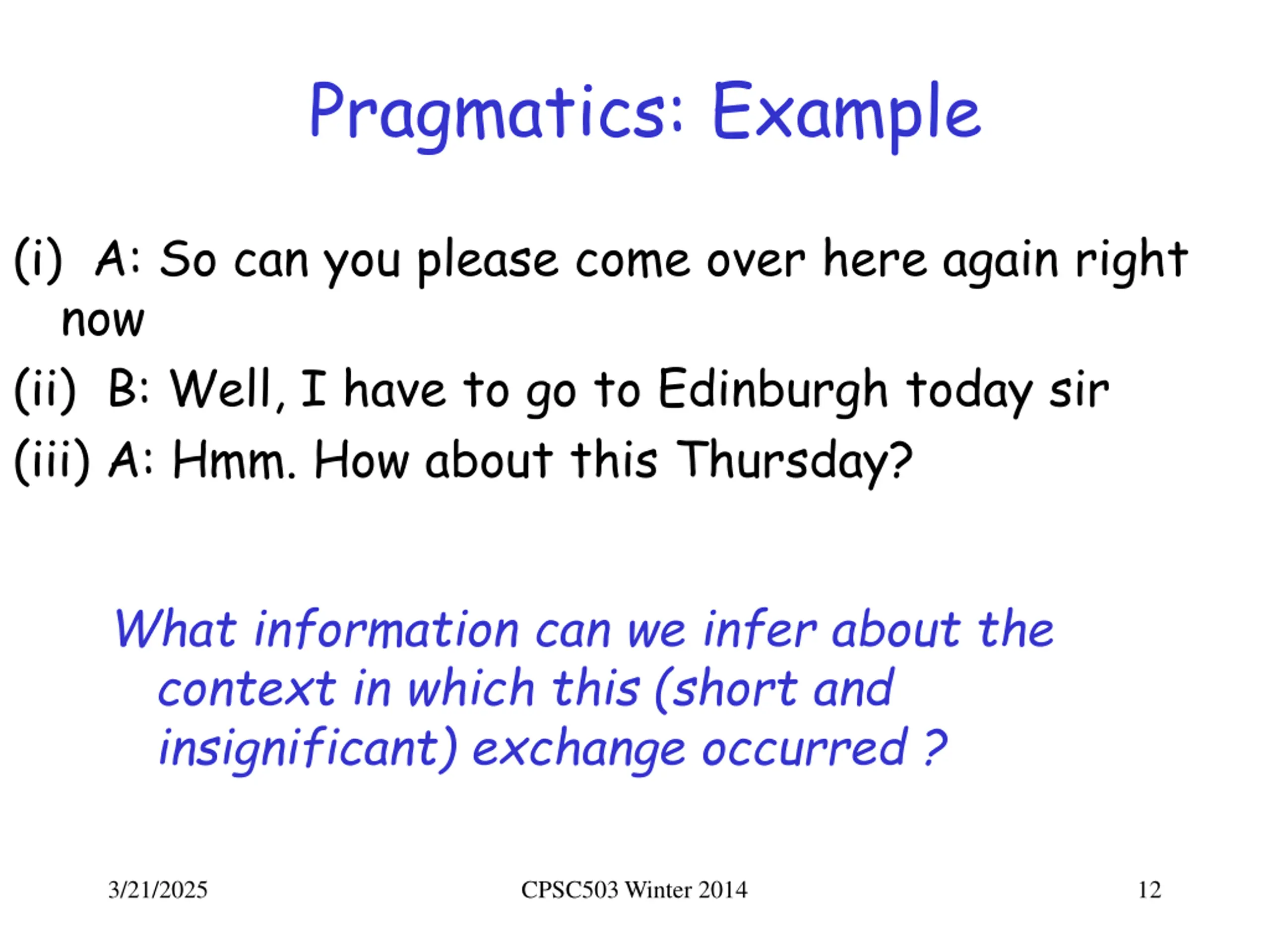 Pragmatics: Example

(i) A: So can you please come over here again right now

(ii) B: Well, I have to go to Edinburgh today sir

(iii) A: Hmm. How about this Thursday?

What information can we infer about the context in which this (short and insignificant) exchange occurred ?

3/21/2025 CPSC503 Winter 2014 12